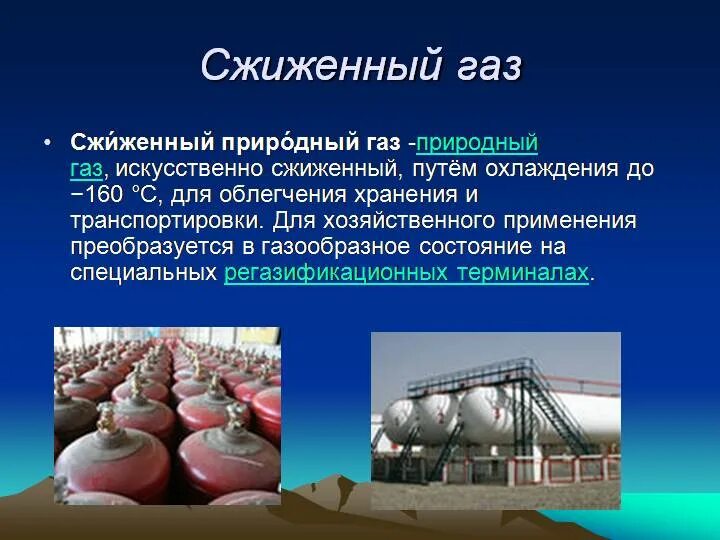 Сжиженный газ

• Сжи́женный приро́дный газ -природный газ, искусственно сжиженный, путём охлаждения до −160 °C, для облегчения хранения и транспортировки. Для хозяйственного применения преобразуется в газообразное состояние на специальных регазификационных терминалах.